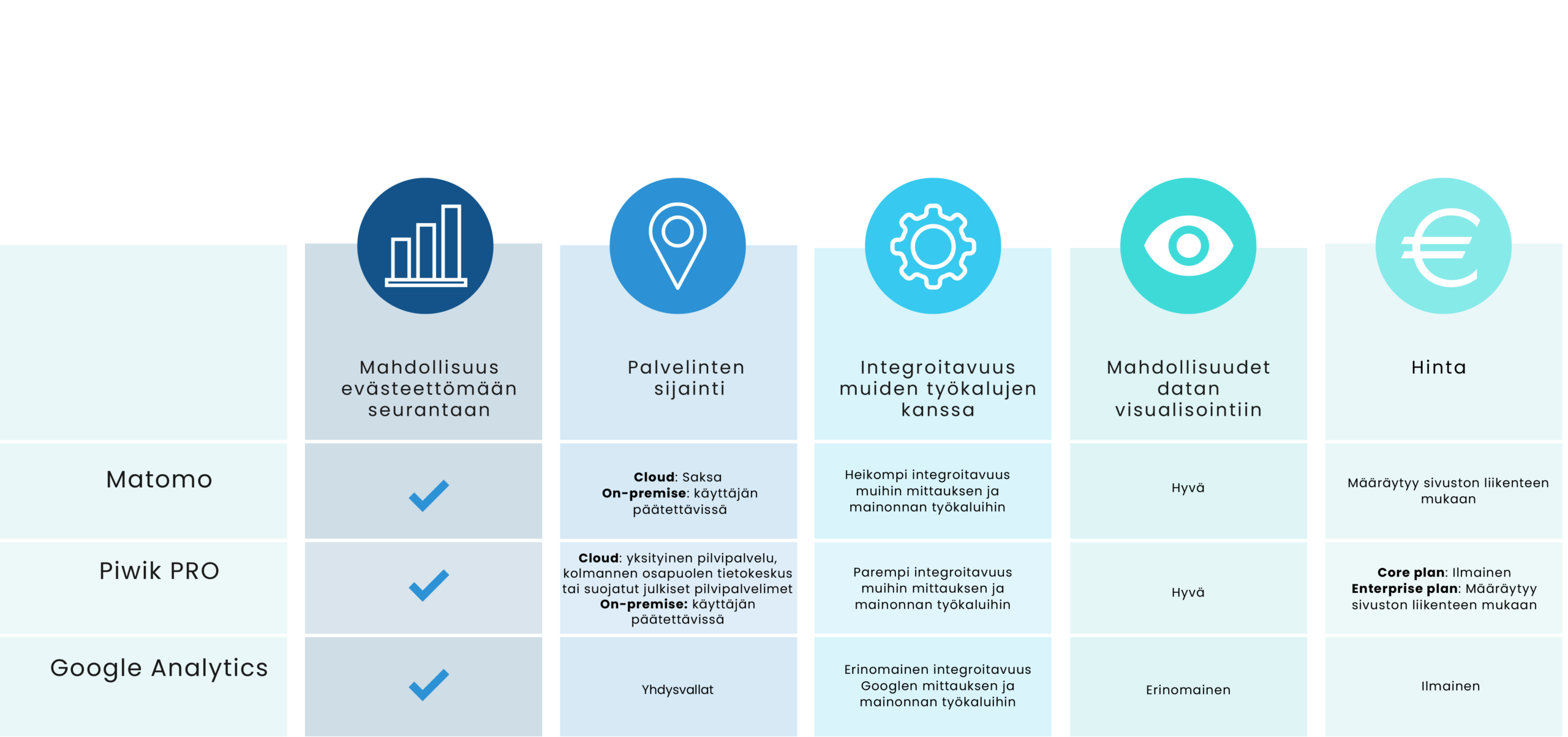 |  | Mahdollisuus evästeettömään seurantaan | Palvelinten sijainti | Integroitavuus muiden työkalujen kanssa | Mahdollisuudet datan visualisointiin | Hinta |
|---|---|---|---|---|---|
| Matomo | ✓ | **Cloud**: Saksa **On-premise**: käyttäjän päätettävissä | Heikompi integroitavuus muihin mittauksen ja mainonnan työkaluihin | Hyvä | Määräytyy sivuston liikenteen mukaan |
| Piwik PRO | ✓ | **Cloud**: yksityinen pilvipalvelu, kolmannen osapuolen tietokeskus tai suojatut julkiset pilvipalvelimet **On-premise:** käyttäjän päätettävissä | Parempi integroitavuus muihin mittauksen ja mainonnan työkaluihin | Hyvä | **Core plan**: Ilmainen **Enterprise plan**: Määräytyy sivuston liikenteen mukaan |
| Google Analytics | ✓ | Yhdysvallat | Erinomainen integroitavuus Googlen mittauksen ja mainonnan työkaluihin | Erinomainen | Ilmainen |